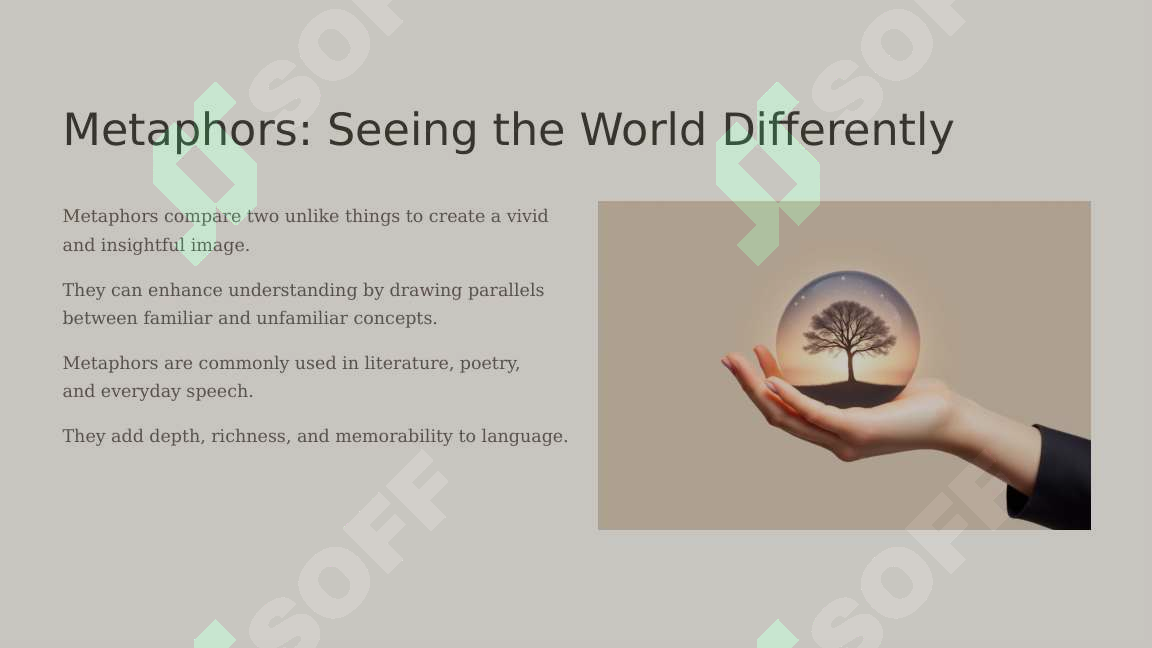 Metaphors: Seeing the World Differently

Metaphors compare two unlike things to create a vivid and insightful image.

They can enhance understanding by drawing parallels between familiar and unfamiliar concepts.

Metaphors are commonly used in literature, poetry, and everyday speech.

They add depth, richness, and memorability to language.

SOFF SOFF SOFF SOFF